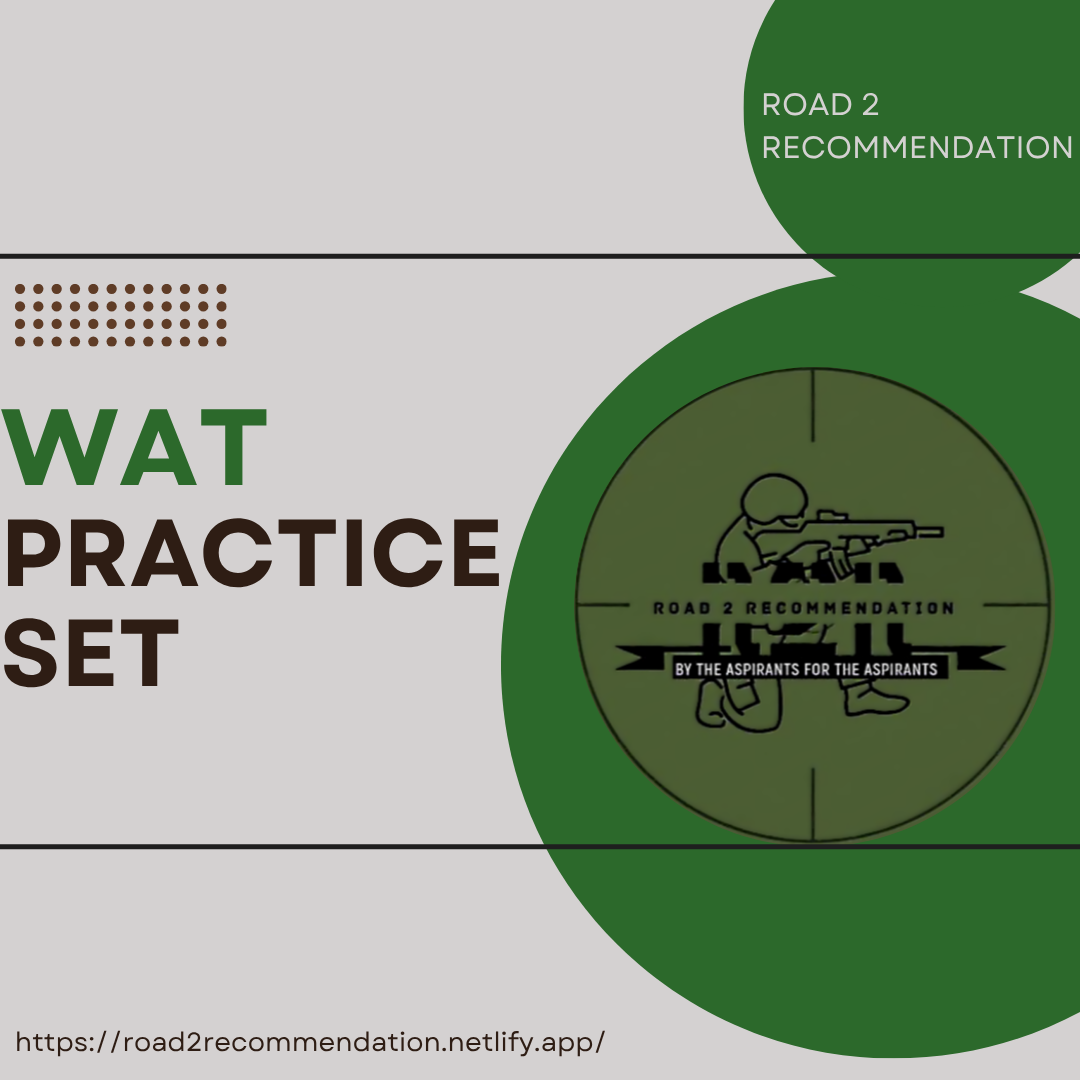 ROAD 2 RECOMMENDATION

WAT PRACTICE SET

ROAD 2 RECOMMENDATION

BY THE ASPIRANTS FOR THE ASPIRANTS

https://road2recommendation.netlify.app/